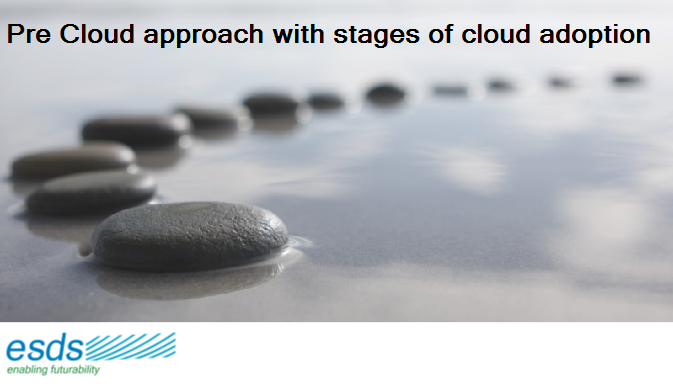 Pre Cloud approach with stages of cloud adoption

esds
enabling futurability